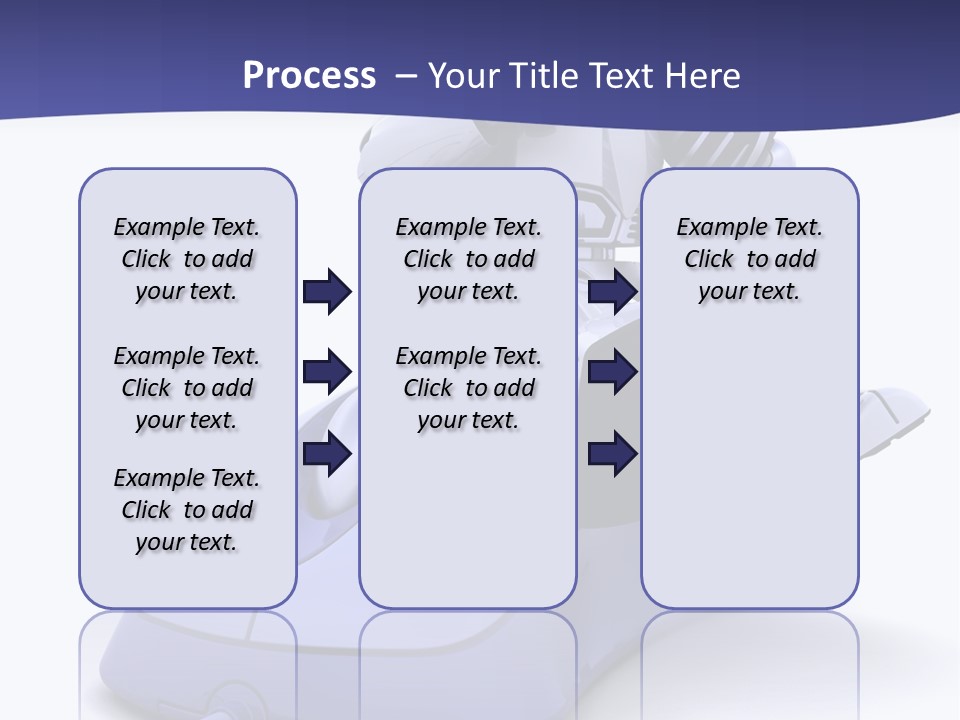 Process – Your Title Text Here

Example Text. Click to add your text.

Example Text. Click to add your text.

Example Text. Click to add your text.

Example Text. Click to add your text.

Example Text. Click to add your text.

Example Text. Click to add your text.